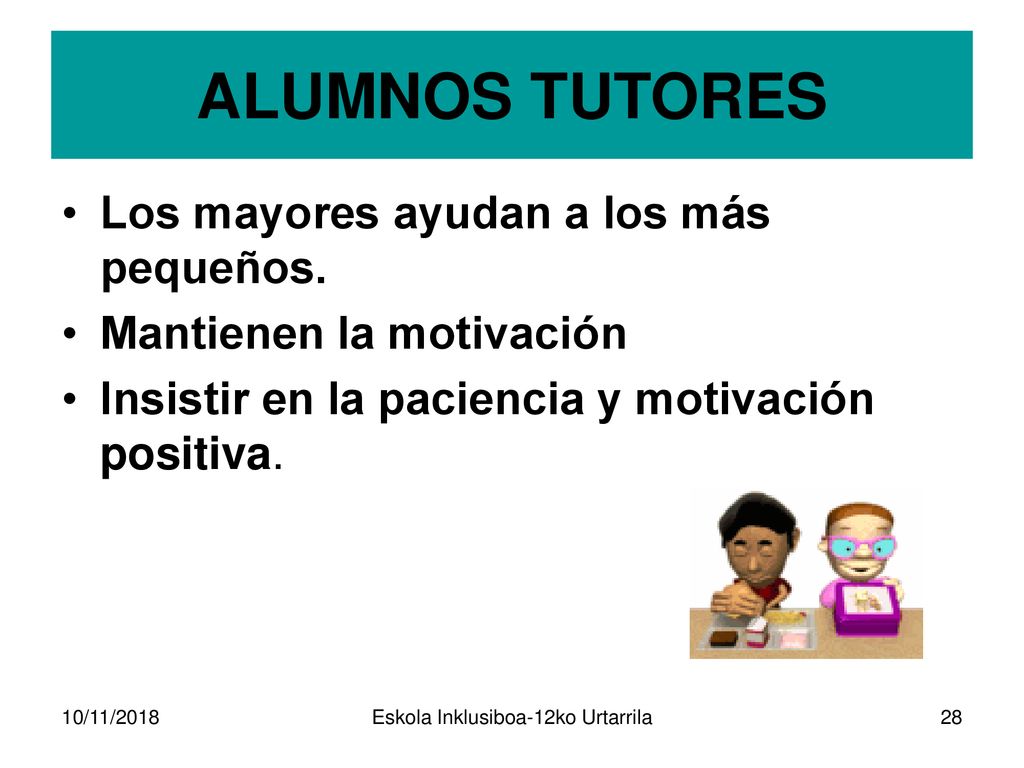 ALUMNOS TUTORES

• Los mayores ayudan a los más pequeños.
• Mantienen la motivación
• Insistir en la paciencia y motivación positiva.

10/11/2018 Eskola Inklusiboa-12ko Urtarrila 28